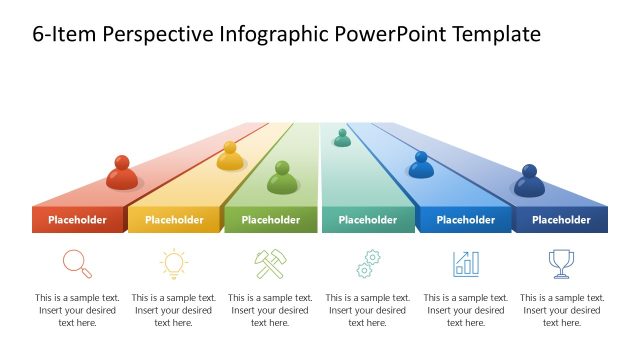 6-Item Perspective Infographic PowerPoint Template

Placeholder

This is a sample text. Insert your desired text here.

Placeholder

This is a sample text. Insert your desired text here.

Placeholder

This is a sample text. Insert your desired text here.

Placeholder

This is a sample text. Insert your desired text here.

Placeholder

This is a sample text. Insert your desired text here.

Placeholder

This is a sample text. Insert your desired text here.